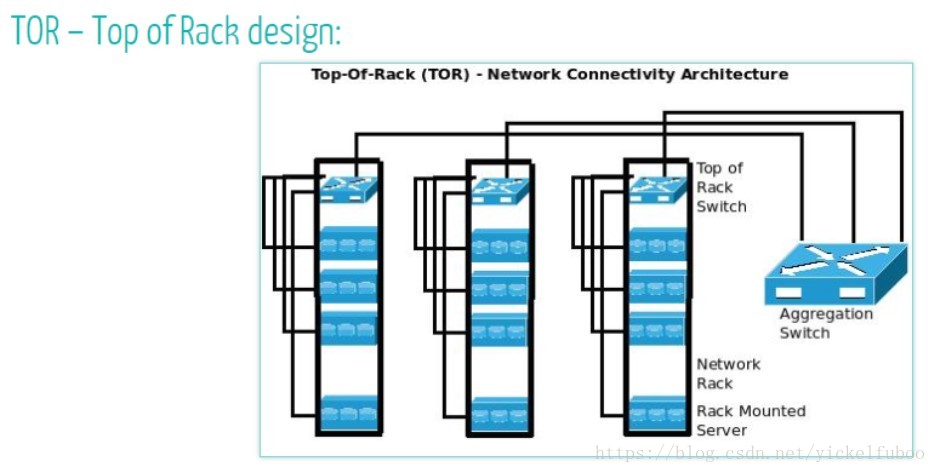 TOR – Top of Rack design:

Top-Of-Rack (TOR) - Network Connectivity Architecture

Top of Rack Switch

Aggregation Switch

Network Rack

Rack Mounted Server

https://blog.csdn.net/yickelfuboo